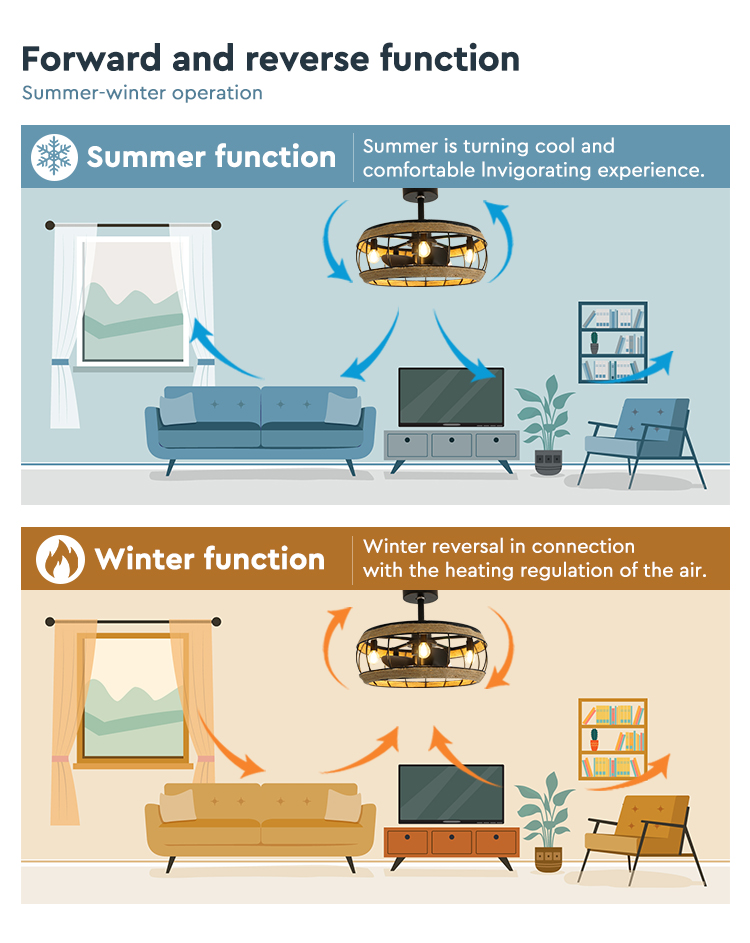 Forward and reverse function

Summer-winter operation

Summer function

Summer is turning cool and comfortable Invigorating experience.

Winter function

Winter reversal in connection with the heating regulation of the air.